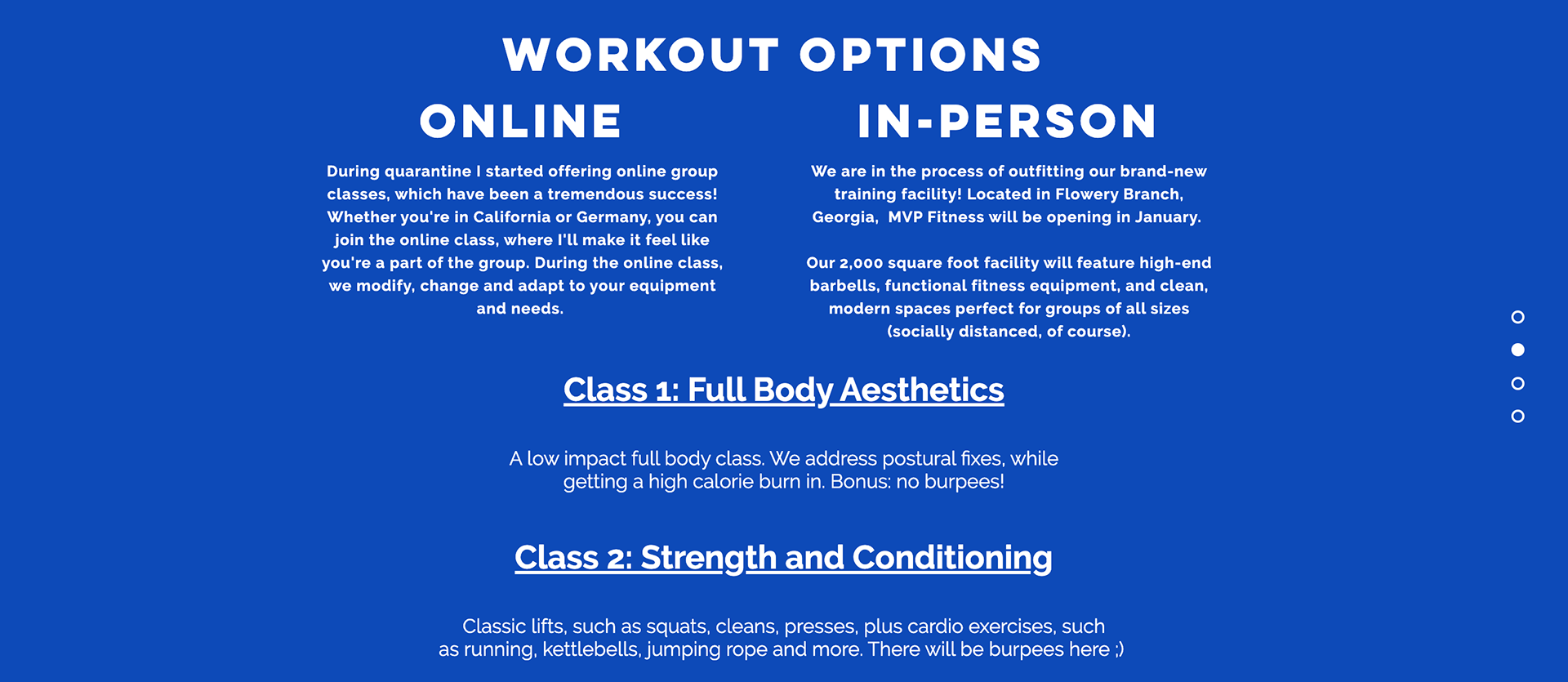 WORKOUT OPTIONS

ONLINE

During quarantine I started offering online group classes, which have been a tremendous success! Whether you're in California or Germany, you can join the online class, where I'll make it feel like you're a part of the group. During the online class, we modify, change and adapt to your equipment and needs.

IN-PERSON

We are in the process of outfitting our brand-new training facility! Located in Flowery Branch, Georgia, MVP Fitness will be opening in January.

Our 2,000 square foot facility will feature high-end barbells, functional fitness equipment, and clean, modern spaces perfect for groups of all sizes (socially distanced, of course).

Class 1: Full Body Aesthetics

A low impact full body class. We address postural fixes, while getting a high calorie burn in. Bonus: no burpees!

Class 2: Strength and Conditioning

Classic lifts, such as squats, cleans, presses, plus cardio exercises, such as running, kettlebells, jumping rope and more. There will be burpees here ;)